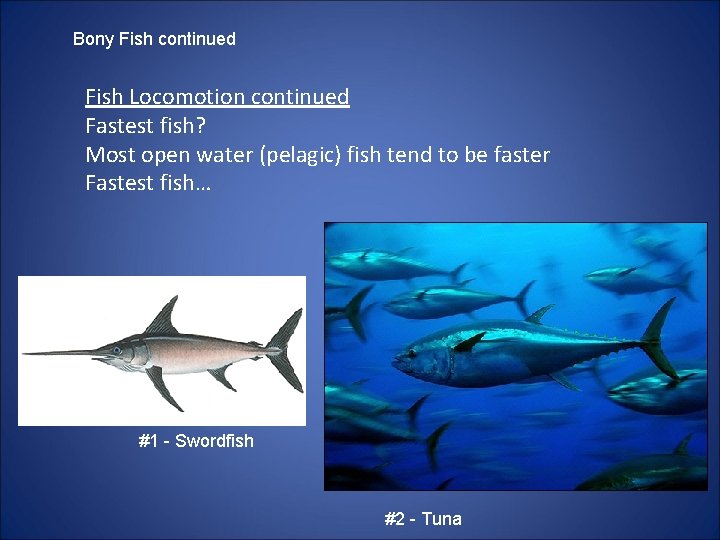 Bony Fish continued

Fish Locomotion continued
Fastest fish?
Most open water (pelagic) fish tend to be faster
Fastest fish…

#1 - Swordfish

#2 - Tuna